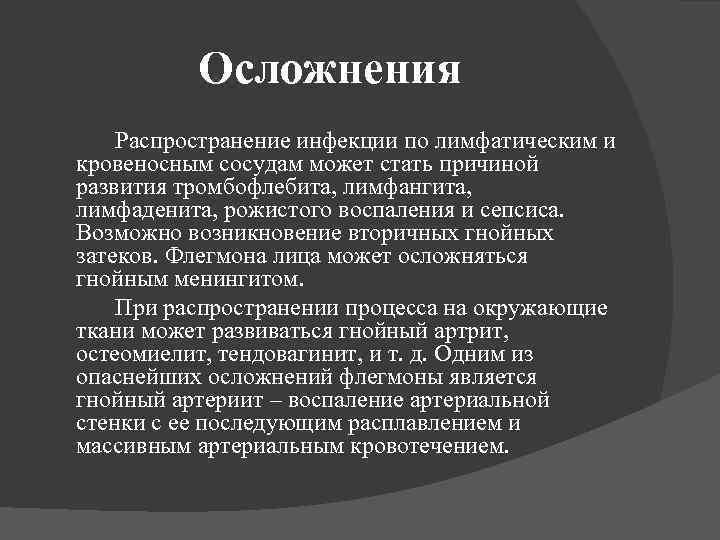 Осложнения

Распространение инфекции по лимфатическим и кровеносным сосудам может стать причиной развития тромбофлебита, лимфангита, лимфаденита, рожистого воспаления и сепсиса. Возможно возникновение вторичных гнойных затеков. Флегмона лица может осложняться гнойным менингитом.

При распространении процесса на окружающие ткани может развиваться гнойный артрит, остеомиелит, тендовагинит, и т. д. Одним из опаснейших осложнений флегмоны является гнойный артериит – воспаление артериальной стенки с ее последующим расплавлением и массивным артериальным кровотечением.